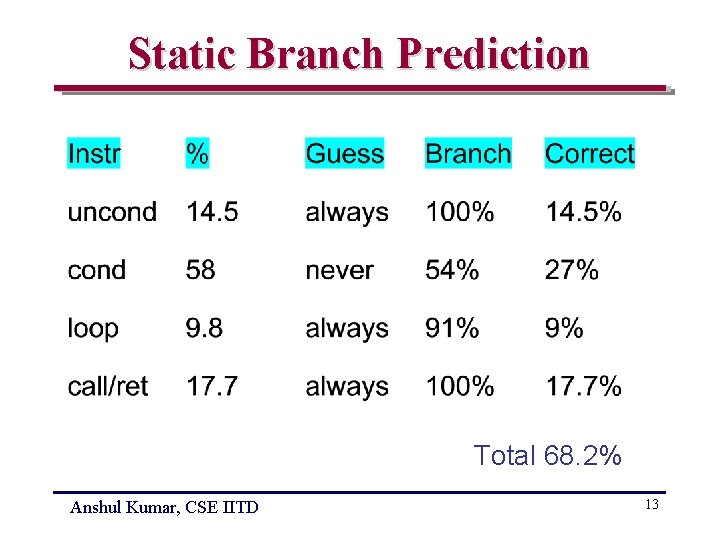 Static Branch Prediction

| Instr | % | Guess | Branch | Correct |
|---|---|---|---|---|
| uncond | 14.5 | always | 100% | 14.5% |
| cond | 58 | never | 54% | 27% |
| loop | 9.8 | always | 91% | 9% |
| call/ret | 17.7 | always | 100% | 17.7% |

Total 68.2%

Anshul Kumar, CSE IITD

13